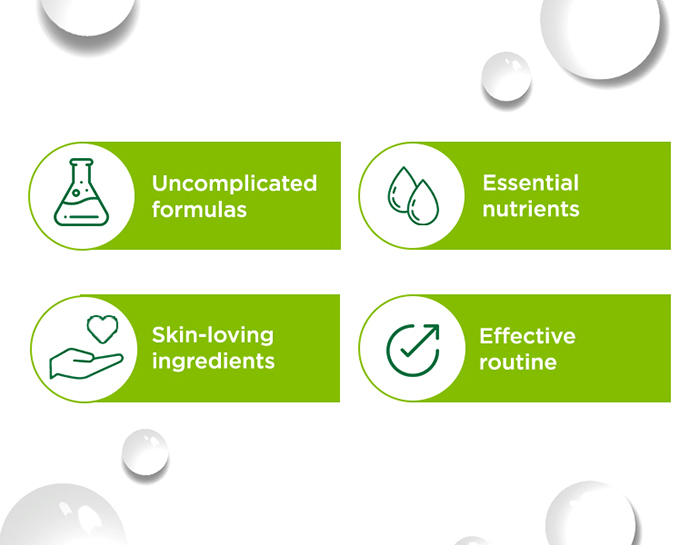 Uncomplicated formulas

Essential nutrients

Skin-loving ingredients

Effective routine